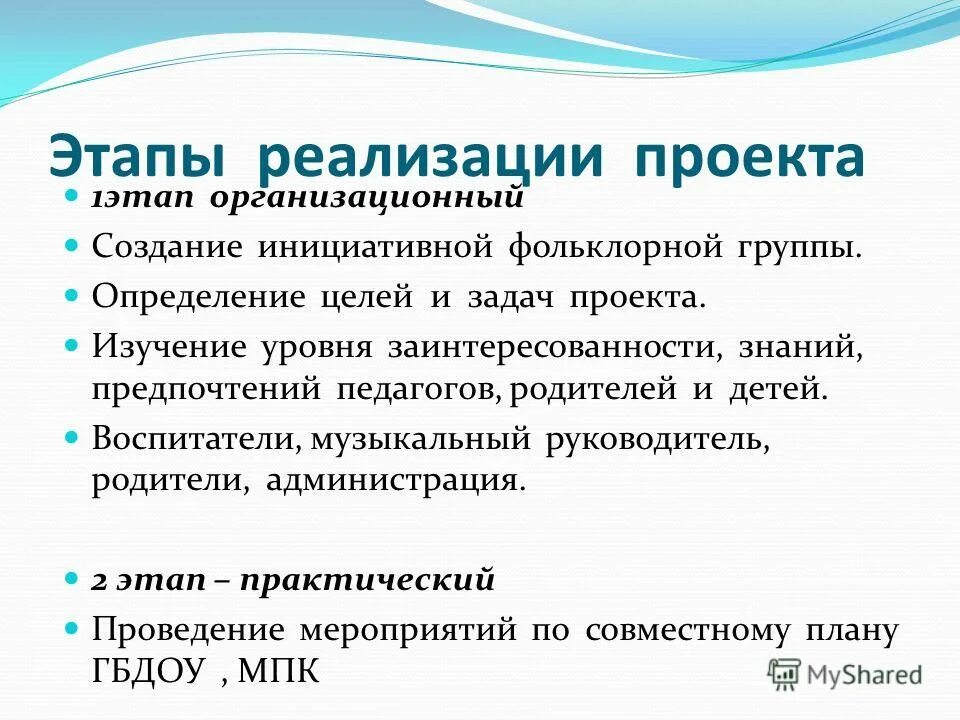 Этапы реализации проекта

1этап организационный

Создание инициативной фольклорной группы.

Определение целей и задач проекта.

Изучение уровня заинтересованности, знаний, предпочтений педагогов, родителей и детей.

Воспитатели, музыкальный руководитель, родители, администрация.

2 этап – практический

Проведение мероприятий по совместному плану ГБДОУ , МПК

MyShared